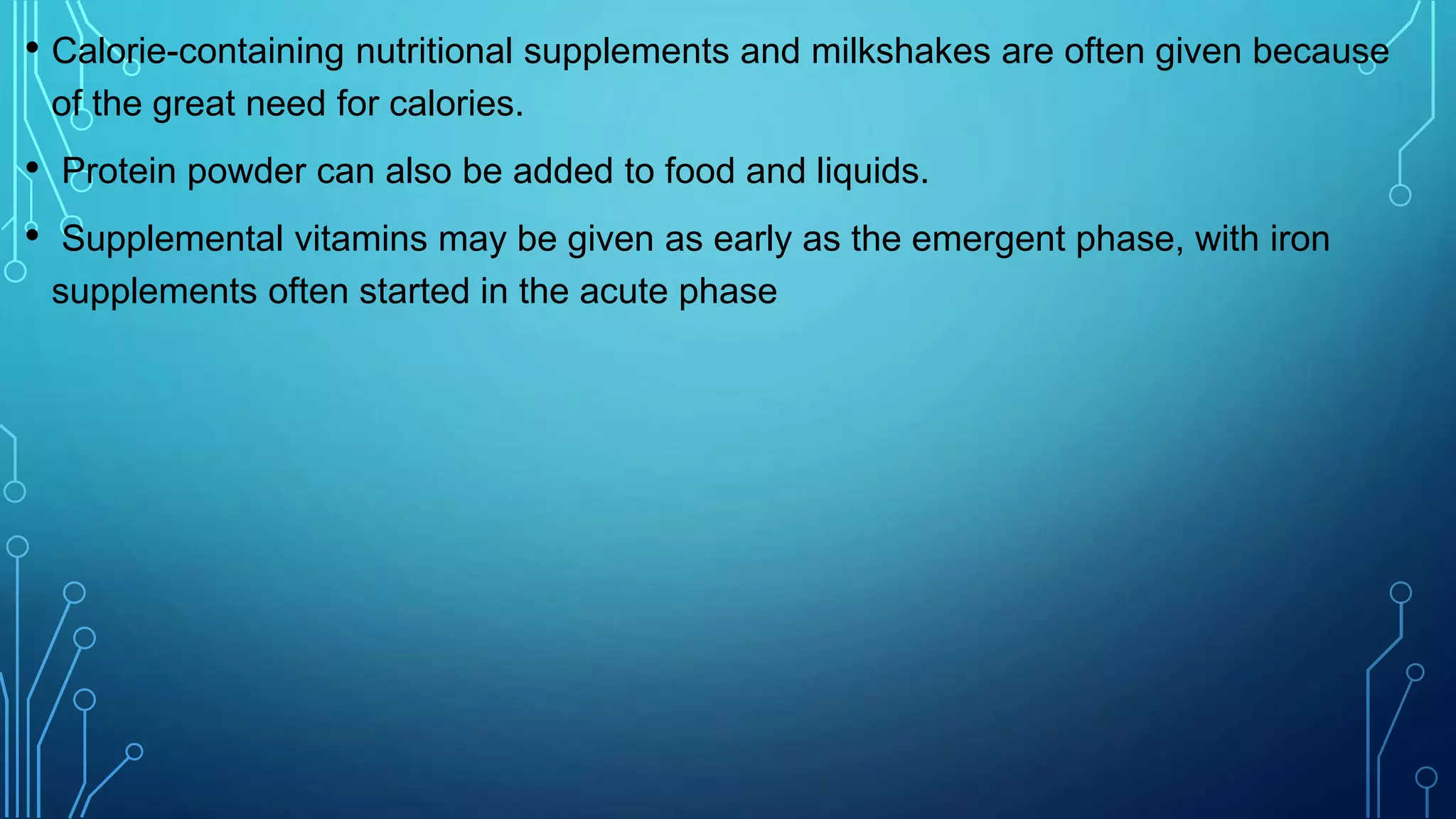 • Calorie-containing nutritional supplements and milkshakes are often given because of the great need for calories.

• Protein powder can also be added to food and liquids.

• Supplemental vitamins may be given as early as the emergent phase, with iron supplements often started in the acute phase